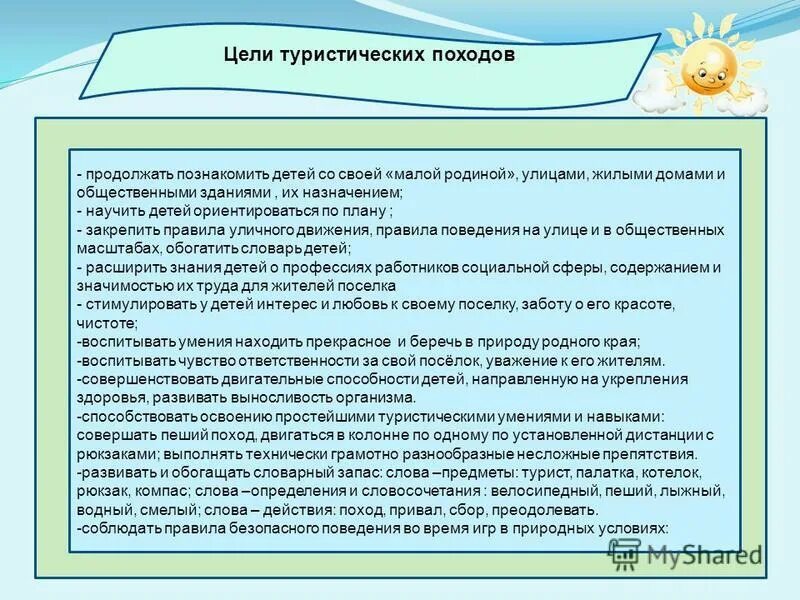 Цели туристических походов

- продолжать познакомить детей со своей «малой родиной», улицами, жилыми домами и общественными зданиями , их назначением;
- научить детей ориентироваться по плану ;
- закрепить правила уличного движения, правила поведения на улице и в общественных масштабах, обогатить словарь детей;
- расширить знания детей о профессиях работников социальной сферы, содержанием и значимостью их труда для жителей поселка
- стимулировать у детей интерес и любовь к своему поселку, заботу о его красоте, чистоте;
-воспитывать умения находить прекрасное и беречь в природу родного края;
-воспитывать чувство ответственности за свой посёлок, уважение к его жителям.
-совершенствовать двигательные способности детей, направленную на укрепления здоровья, развивать выносливость организма.
-способствовать освоению простейшими туристическими умениями и навыками: совершать пеший поход, двигаться в колонне по одному по установленной дистанции с рюкзаками; выполнять технически грамотно разнообразные несложные препятствия.
-развивать и обогащать словарный запас: слова –предметы: турист, палатка, котелок, рюкзак, компас; слова –определения и словосочетания : велосипедный, пеший, лыжный, водный, смелый; слова – действия: поход, привал, сбор, преодолевать.
-соблюдать правила безопасного поведения во время игр в природных условиях:

MyShared